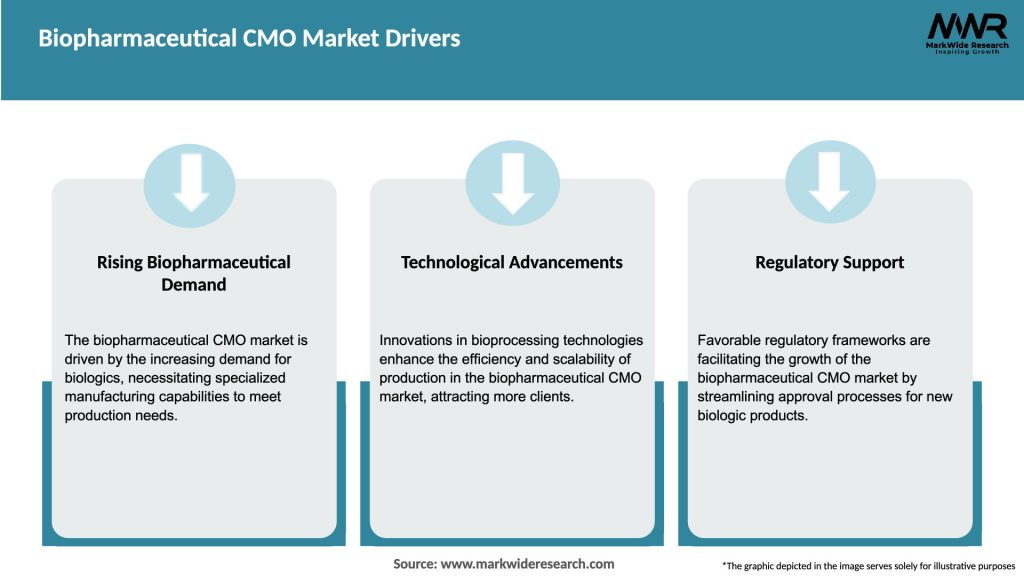 Biopharmaceutical CMO Market Drivers

MWR
MarkWide Research
Inspiring Growth

Rising Biopharmaceutical Demand

The biopharmaceutical CMO market is driven by the increasing demand for biologics, necessitating specialized manufacturing capabilities to meet production needs.

Technological Advancements

Innovations in bioprocessing technologies enhance the efficiency and scalability of production in the biopharmaceutical CMO market, attracting more clients.

Regulatory Support

Favorable regulatory frameworks are facilitating the growth of the biopharmaceutical CMO market by streamlining approval processes for new biologic products.

Source: www.markwideresearch.com

*The graphic depicted in the image serves solely for illustrative purposes